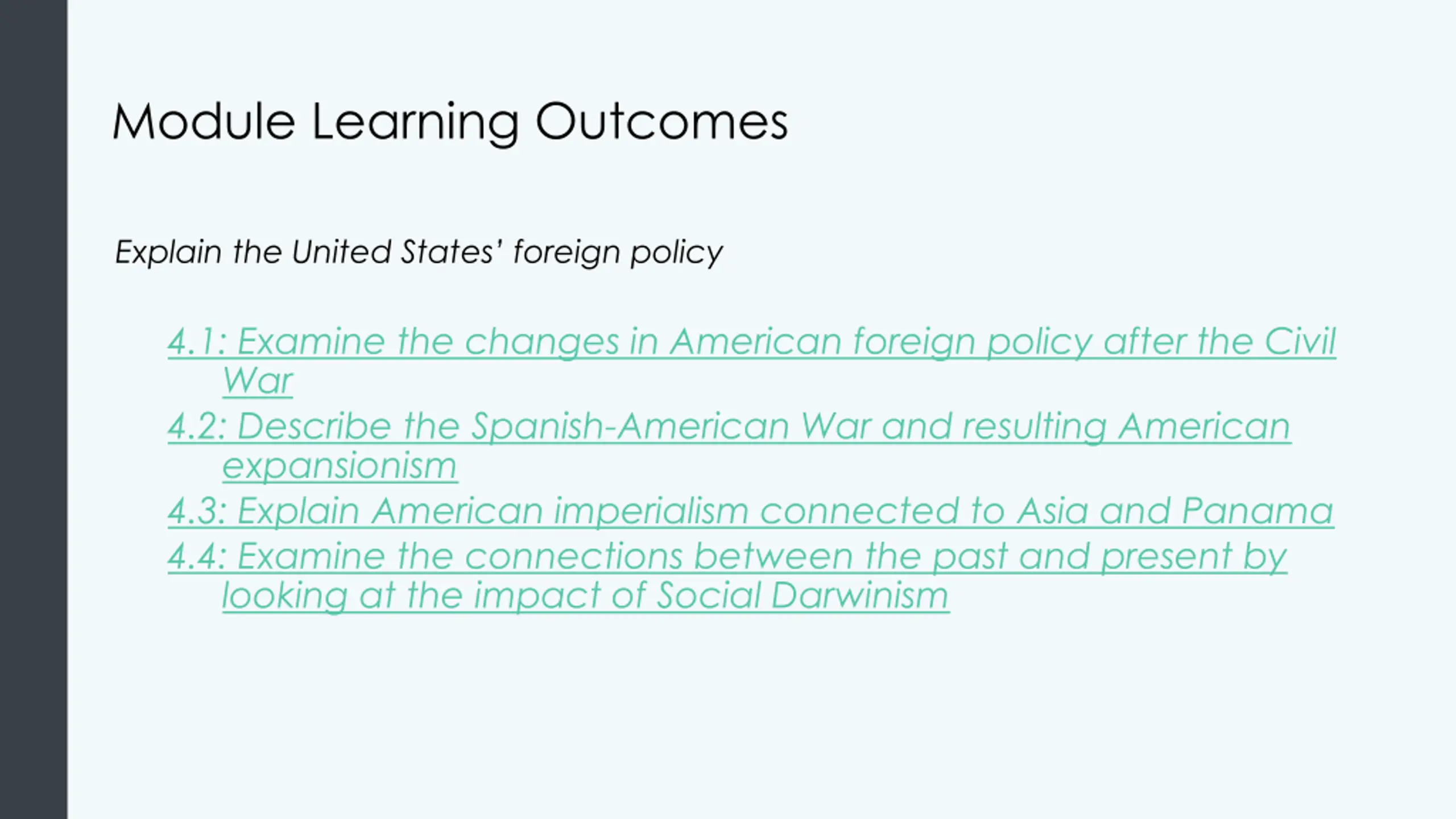 Module Learning Outcomes

Explain the United States' foreign policy

4.1: Examine the changes in American foreign policy after the Civil War

4.2: Describe the Spanish-American War and resulting American expansionism

4.3: Explain American imperialism connected to Asia and Panama

4.4: Examine the connections between the past and present by looking at the impact of Social Darwinism